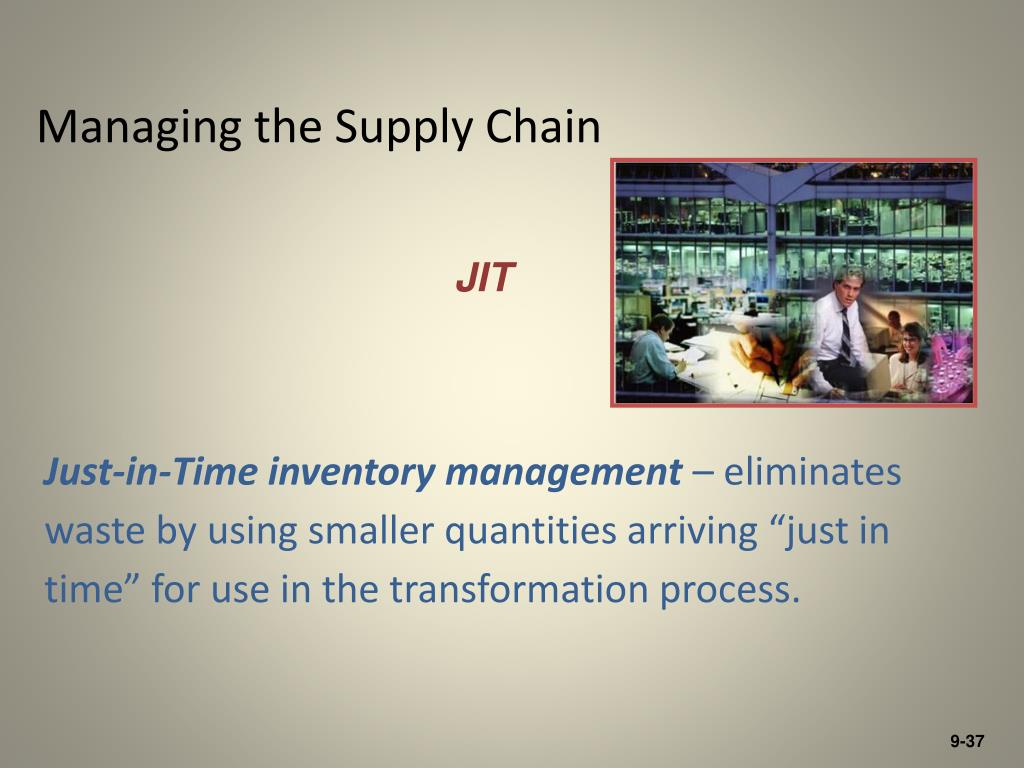 Managing the Supply Chain

JIT

Just-in-Time inventory management – eliminates waste by using smaller quantities arriving “just in time” for use in the transformation process.

9-37